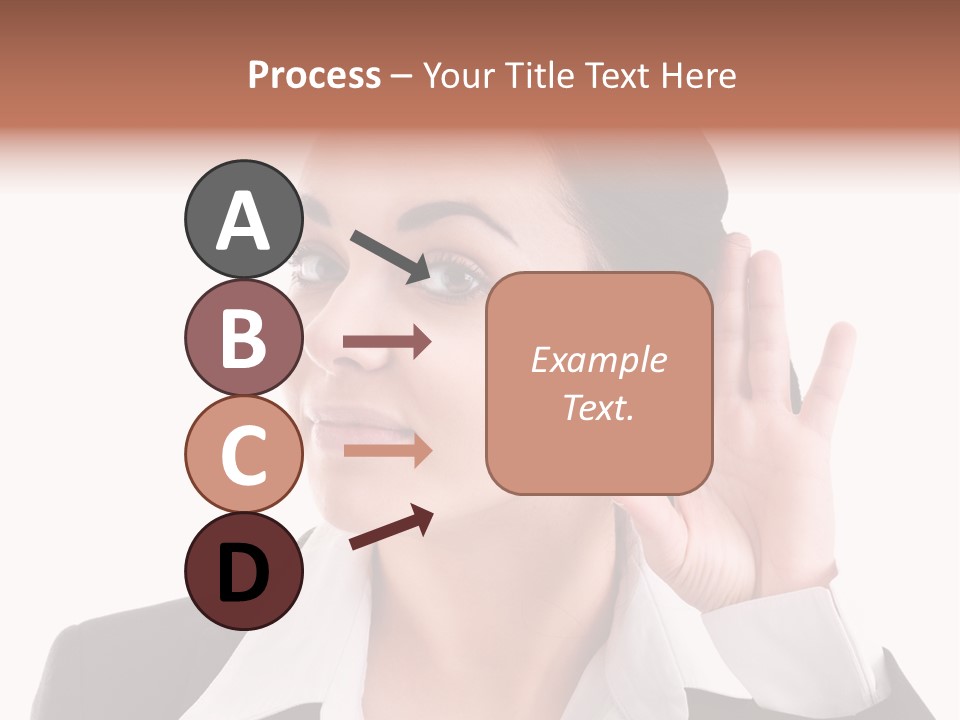 Process – Your Title Text Here

A

B

C

D

Example Text.